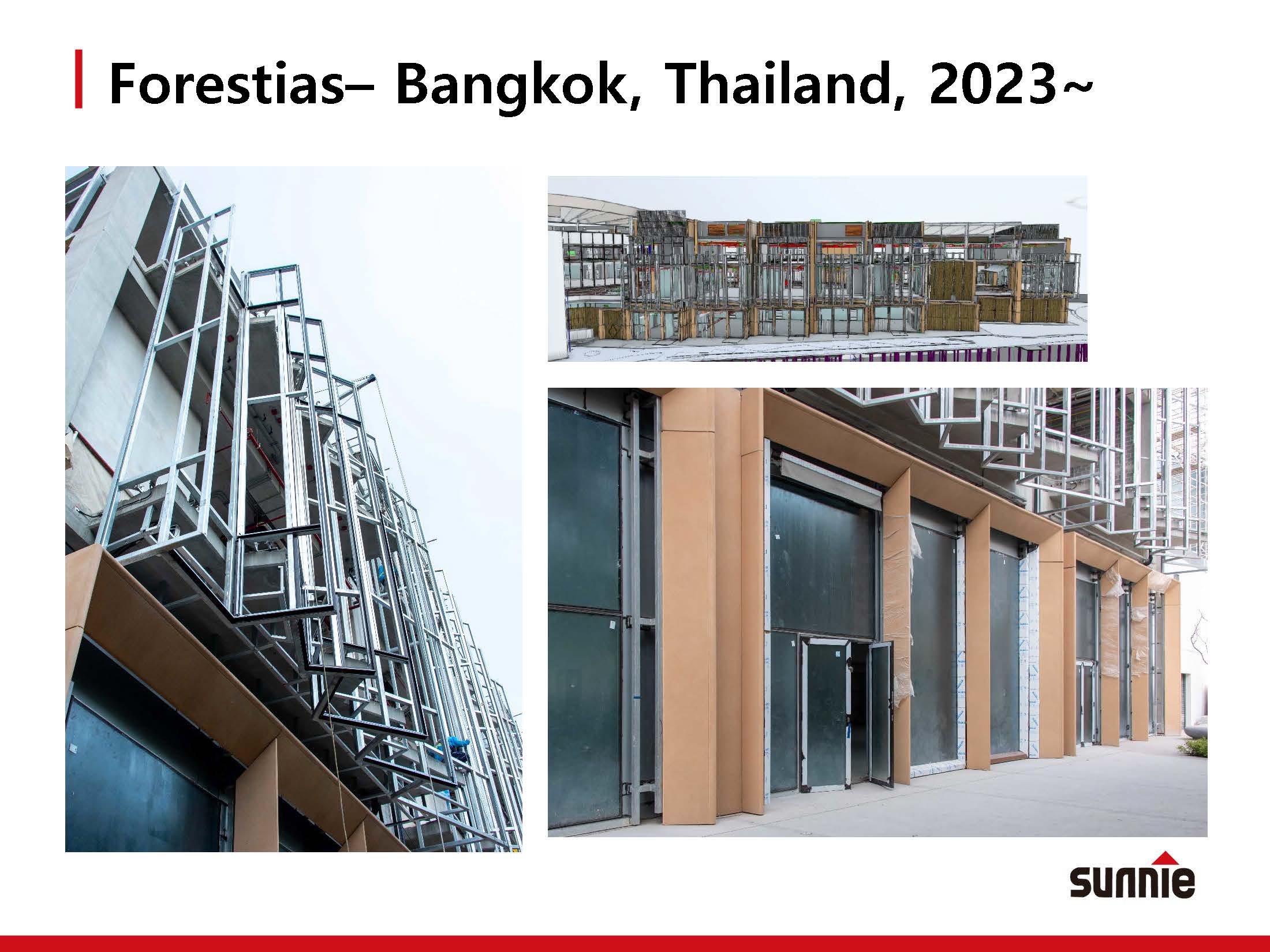 Forestias– Bangkok, Thailand, 2023~

sunnie